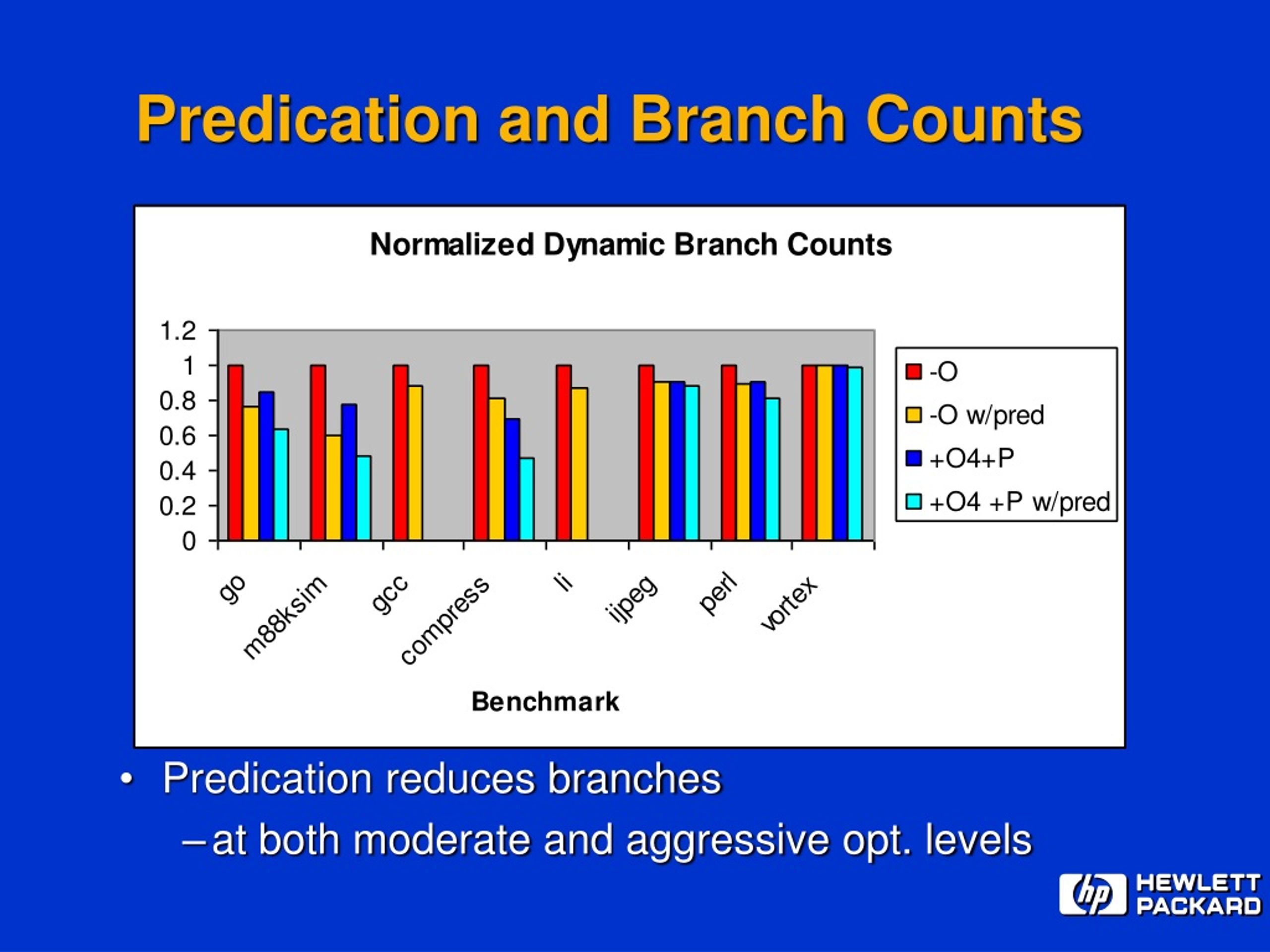 Predication and Branch Counts

Normalized Dynamic Branch Counts

1.2
1
0.8
0.6
0.4
0.2
0

go
m88ksim
gcc
compress
li
ijpeg
perl
vortex

Benchmark

-O
-O w/pred
+O4+P
+O4 +P w/pred

• Predication reduces branches

– at both moderate and aggressive opt. levels

hp HEWLETT PACKARD